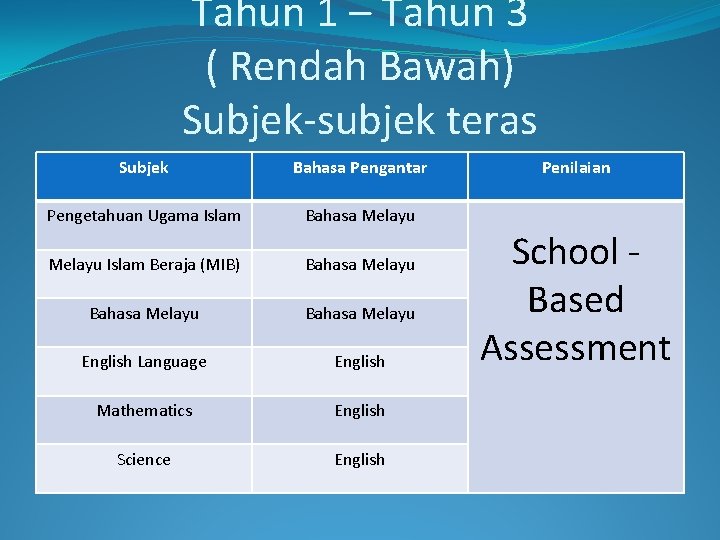 Tahun 1 – Tahun 3
( Rendah Bawah)
Subjek-subjek teras

| Subjek | Bahasa Pengantar | Penilaian |
|---|---|---|
| Pengetahuan Ugama Islam | Bahasa Melayu | School - Based Assessment |
| Melayu Islam Beraja (MIB) | Bahasa Melayu | |
| Bahasa Melayu | Bahasa Melayu | |
| English Language | English | |
| Mathematics | English | |
| Science | English | |